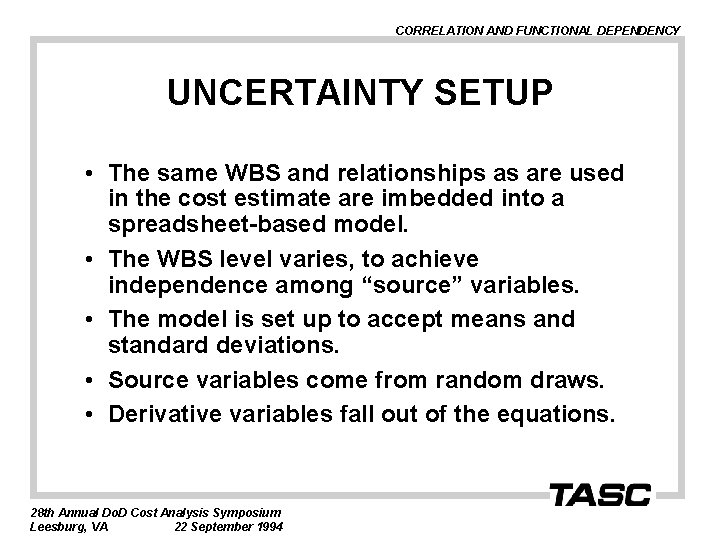 CORRELATION AND FUNCTIONAL DEPENDENCY

UNCERTAINTY SETUP

• The same WBS and relationships as are used in the cost estimate are imbedded into a spreadsheet-based model.

• The WBS level varies, to achieve independence among “source” variables.

• The model is set up to accept means and standard deviations.

• Source variables come from random draws.

• Derivative variables fall out of the equations.

TASC

28th Annual DoD Cost Analysis Symposium
Leesburg, VA 22 September 1994